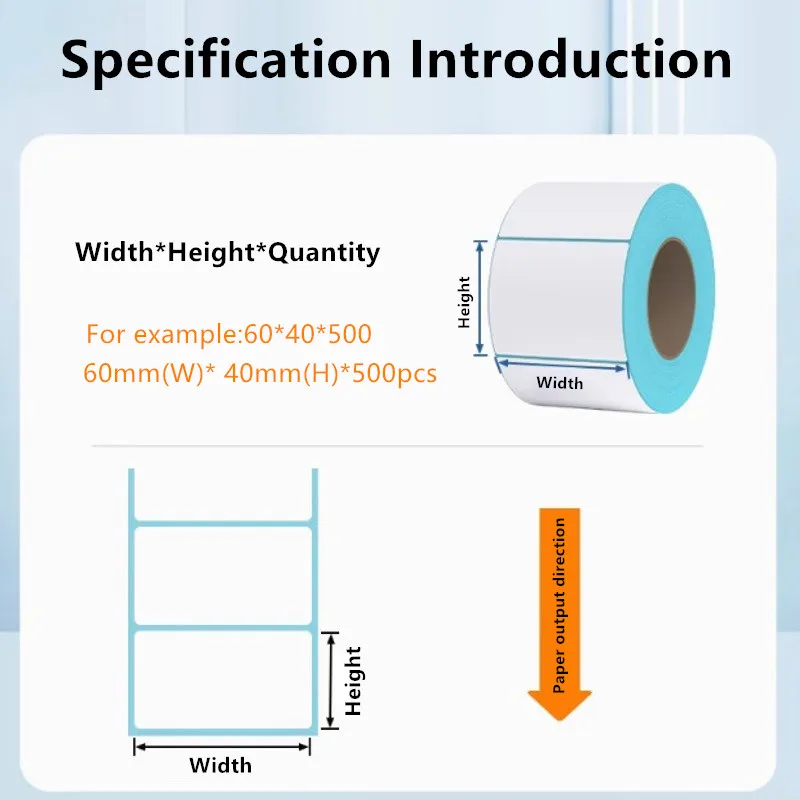 Specification Introduction

Width*Height*Quantity

For example:60*40*500
60mm(W)* 40mm(H)*500pcs

Height

Width

Height

Width

Paper output direction